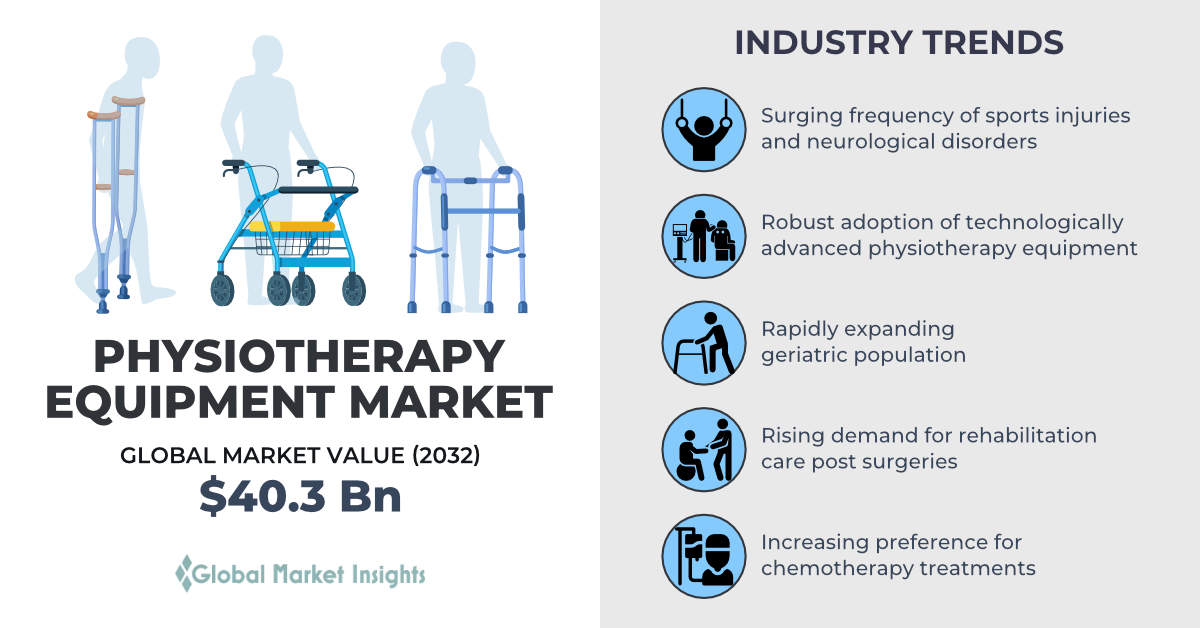 PHYSIOTHERAPY EQUIPMENT MARKET

GLOBAL MARKET VALUE (2032)

$40.3 Bn

Global Market Insights

INDUSTRY TRENDS

Surging frequency of sports injuries and neurological disorders

Robust adoption of technologically advanced physiotherapy equipment

Rapidly expanding geriatric population

Rising demand for rehabilitation care post surgeries

Increasing preference for chemotherapy treatments